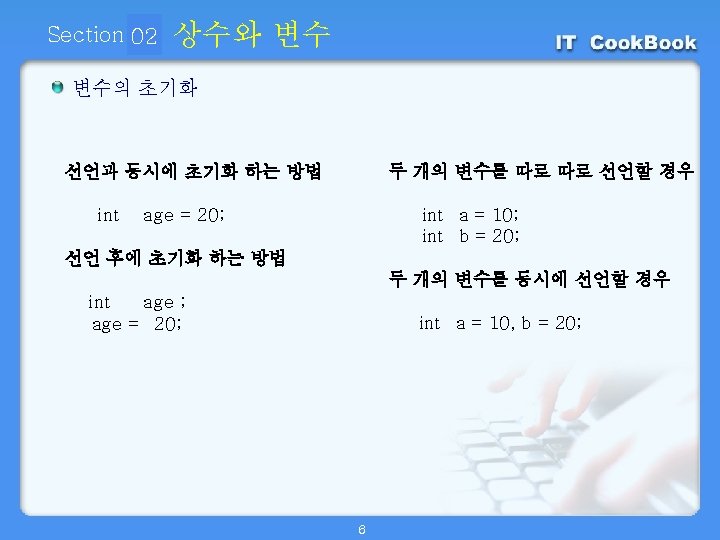 Section 02 상수와 변수

IT CookBook

변수의 초기화

선언과 동시에 초기화 하는 방법

int age = 20;

선언 후에 초기화 하는 방법

int age ;
age = 20;

두 개의 변수를 따로 따로 선언할 경우

int a = 10;
int b = 20;

두 개의 변수를 동시에 선언할 경우

int a = 10, b = 20;

6